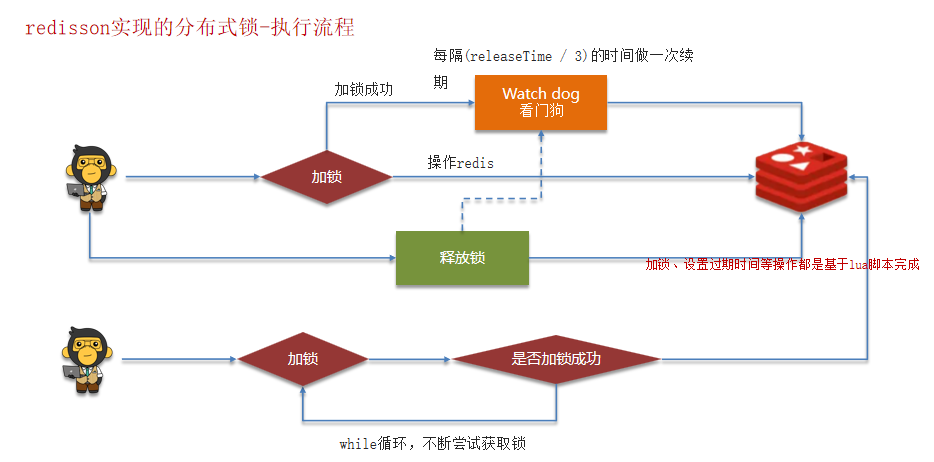 redisson实现的分布式锁-执行流程

每隔(releaseTime / 3)的时间做一次续期

加锁成功

Watch dog
看门狗

加锁

操作redis

释放锁

加锁、设置过期时间等操作都是基于lua脚本完成

加锁

是否加锁成功

while循环，不断尝试获取锁